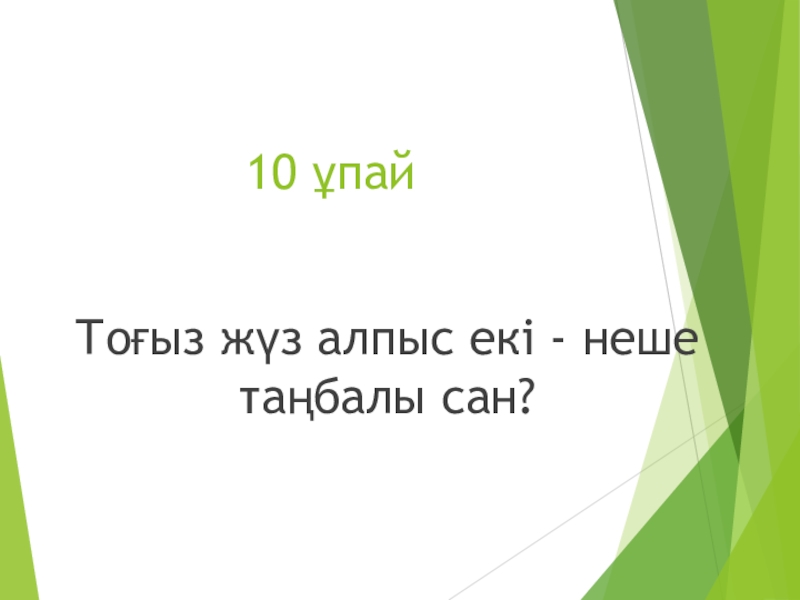 10 ұпай

Тоғыз жүз алпыс екі - неше таңбалы сан?